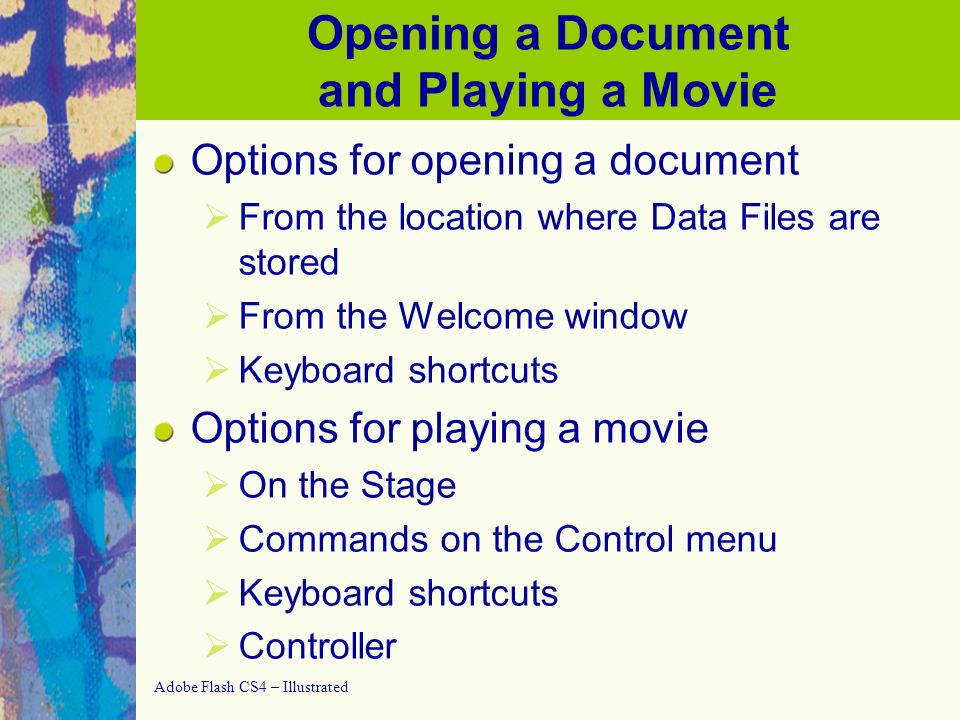 Opening a Document and Playing a Movie

Options for opening a document

From the location where Data Files are stored

From the Welcome window

Keyboard shortcuts

Options for playing a movie

On the Stage

Commands on the Control menu

Keyboard shortcuts

Controller

Adobe Flash CS4 – Illustrated